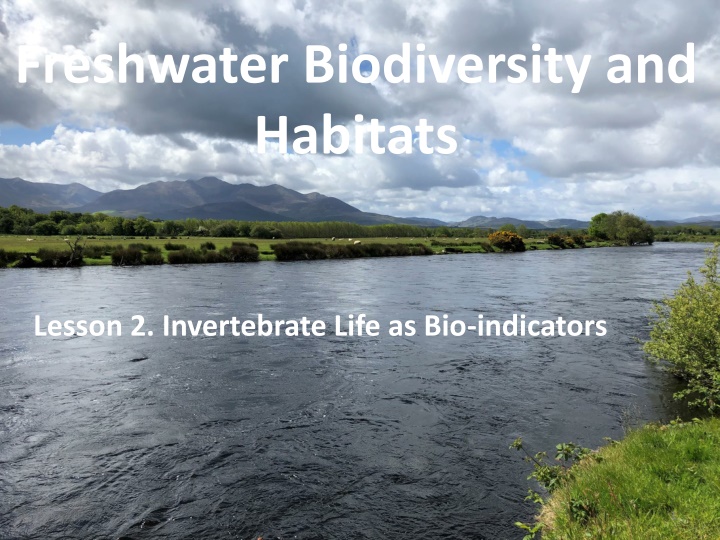 Freshwater Biodiversity and Habitats

Lesson 2. Invertebrate Life as Bio-indicators